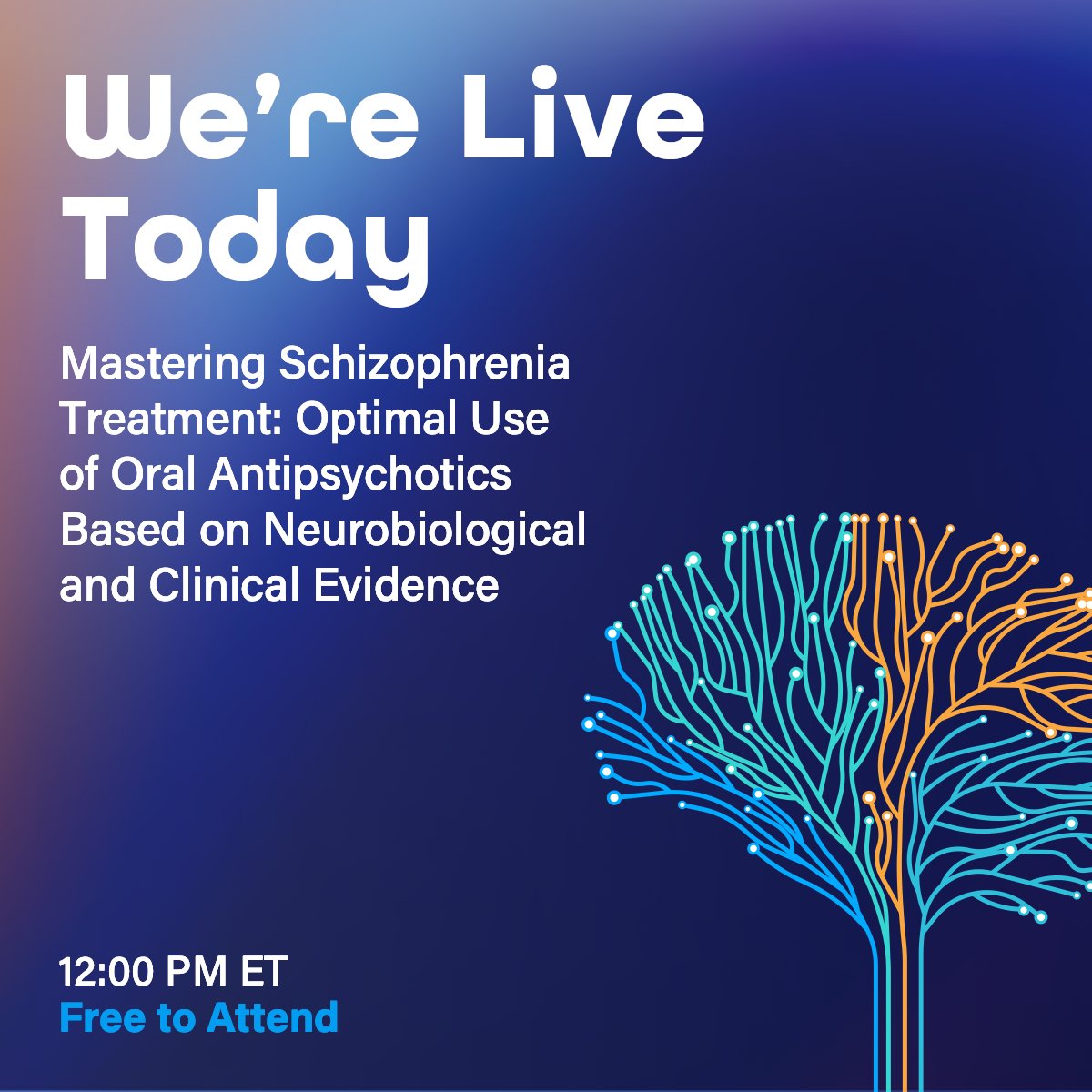 We're Live Today

Mastering Schizophrenia Treatment: Optimal Use of Oral Antipsychotics Based on Neurobiological and Clinical Evidence

12:00 PM ET
Free to Attend